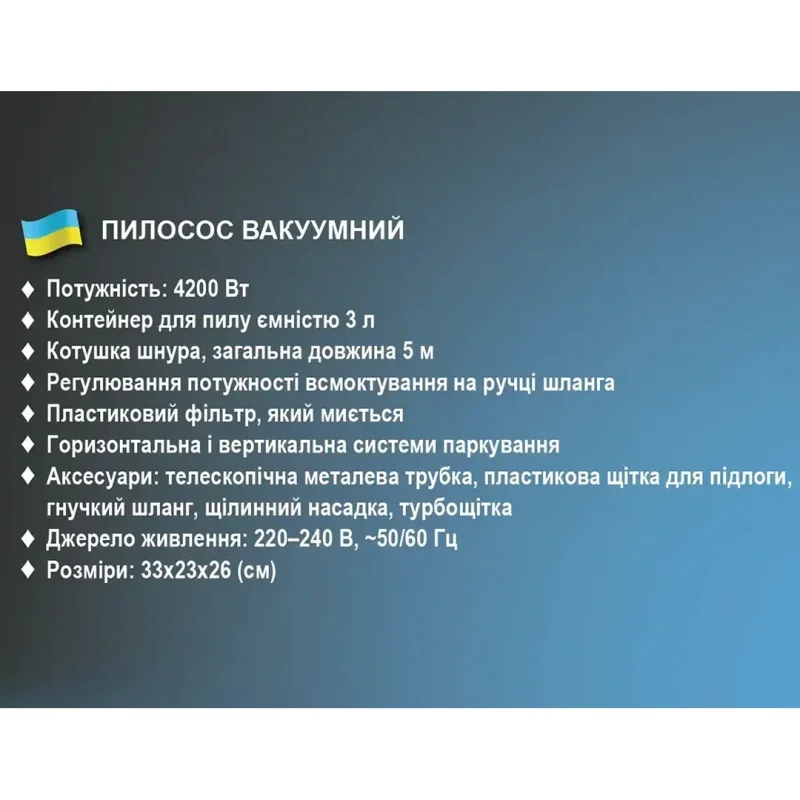 ПИЛОСОС ВАКУУМНИЙ

♦ Потужність: 4200 Вт
♦ Контейнер для пилу ємністю 3 л
♦ Котушка шнура, загальна довжина 5 м
♦ Регулювання потужності всмоктування на ручці шланга
♦ Пластиковий фільтр, який миється
♦ Горизонтальна і вертикальна системи паркування
♦ Аксесуари: телескопічна металева трубка, пластикова щітка для підлоги, гнучкий шланг, щілинний насадка, турбощітка
♦ Джерело живлення: 220–240 В, ~50/60 Гц
♦ Розміри: 33x23x26 (см)